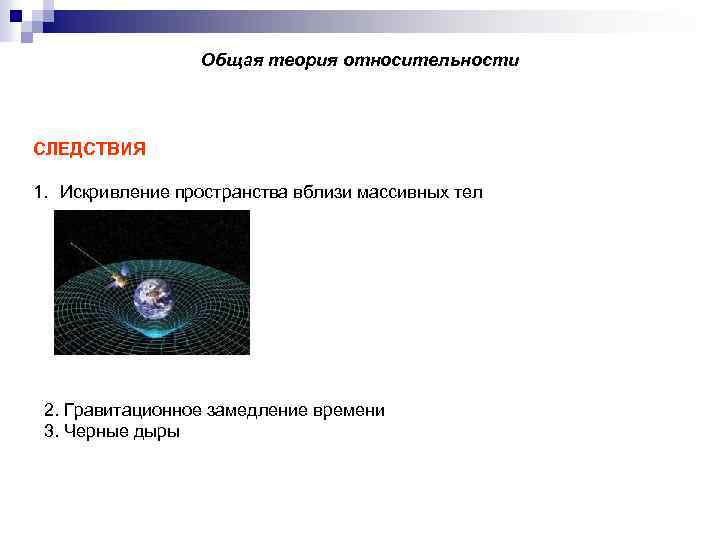 Общая теория относительности

СЛЕДСТВИЯ

1. Искривление пространства вблизи массивных тел

2. Гравитационное замедление времени
3. Черные дыры